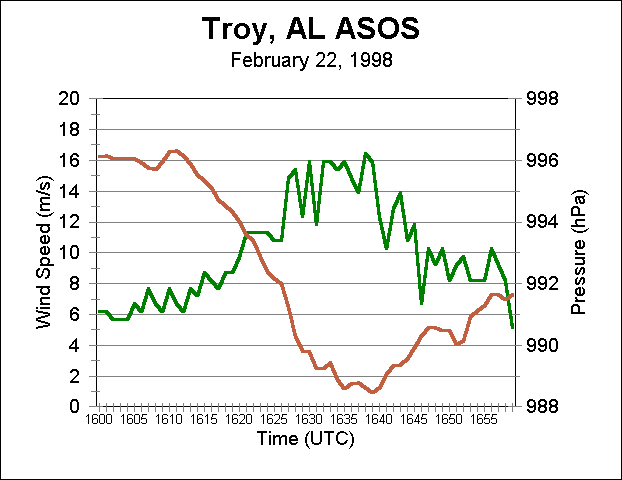 Troy, AL ASOS
February 22, 1998

Wind Speed (m/s)
20
18
16
14
12
10
8
6
4
2
0

Pressure (hPa)
998
996
994
992
990
988

1600 1605 1610 1615 1620 1625 1630 1635 1640 1645 1650 1655
Time (UTC)